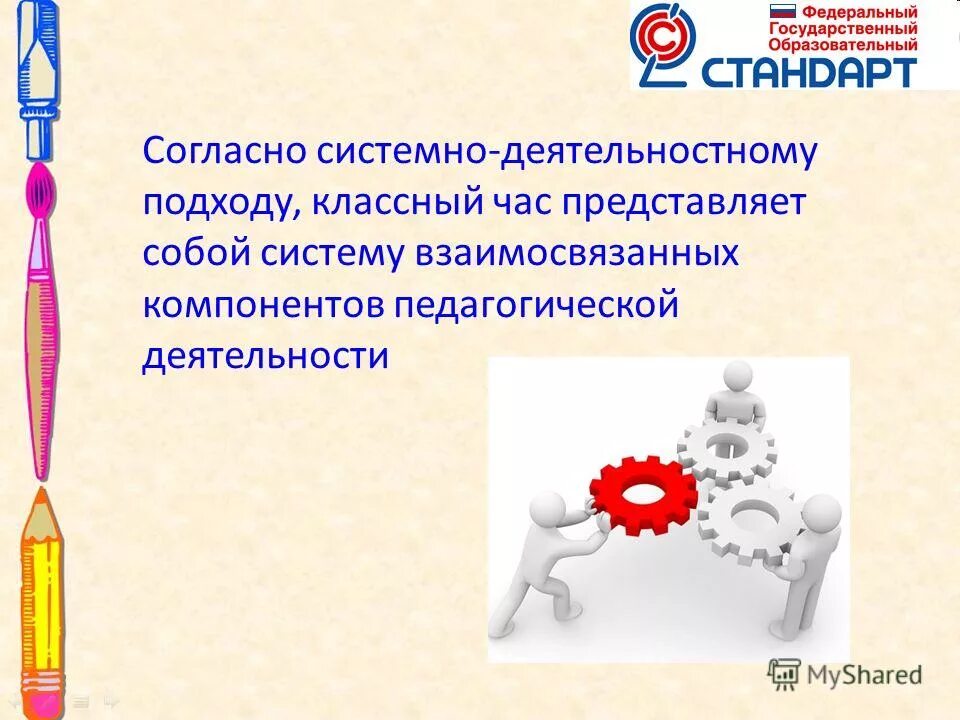 Федеральный Государственный Образовательный СТАНДАРТ

Согласно системно-деятельностному подходу, классный час представляет собой систему взаимосвязанных компонентов педагогической деятельности

MyShared